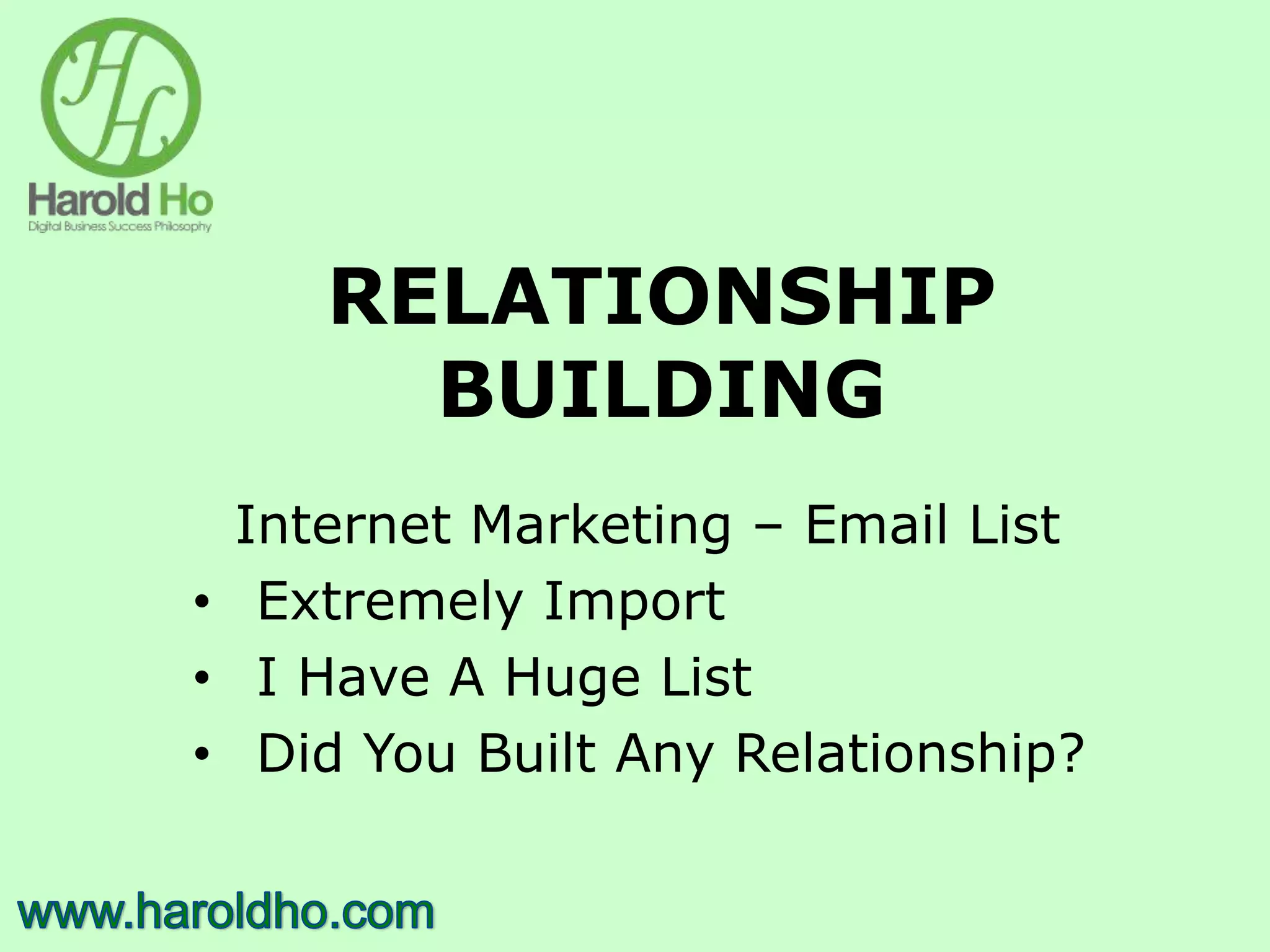 HH
Harold Ho
Digital Business Success Philosophy

RELATIONSHIP BUILDING

Internet Marketing – Email List
• Extremely Import
• I Have A Huge List
• Did You Built Any Relationship?

www.haroldho.com